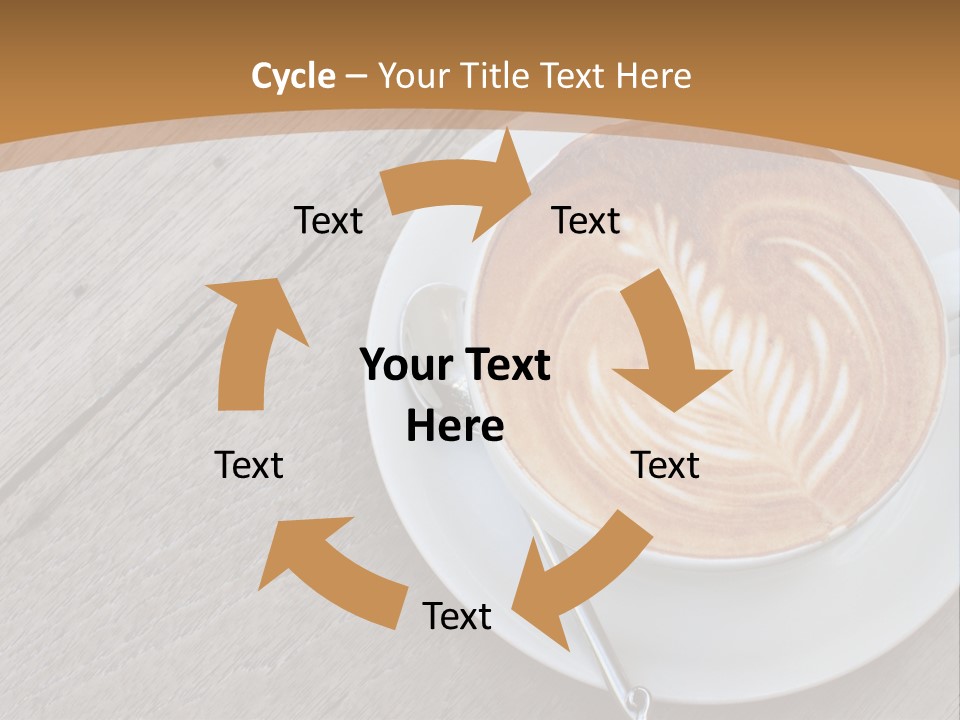 Cycle – Your Title Text Here

Text

Text

Your Text Here

Text

Text

Text